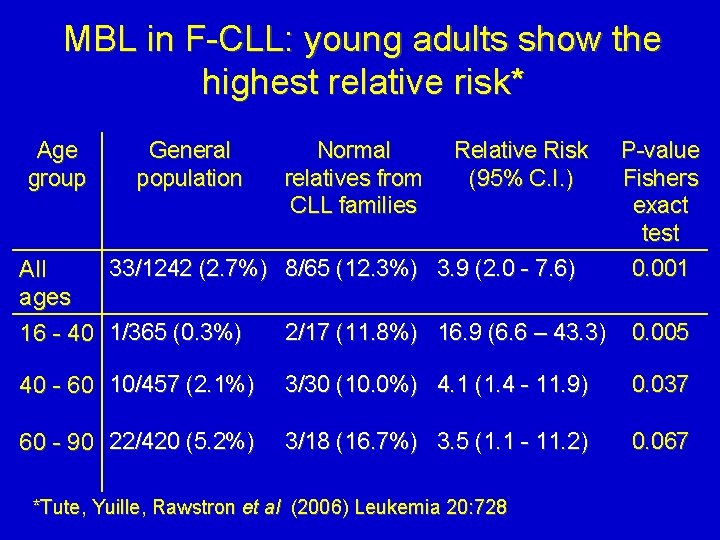 MBL in F-CLL: young adults show the highest relative risk*

| Age group | General population | Normal relatives from CLL families | Relative Risk (95% C.I.) | P-value Fishers exact test |
|---|---|---|---|---|
| All ages | 33/1242 (2.7%) | 8/65 (12.3%) | 3.9 (2.0 - 7.6) | 0.001 |
| 16 - 40 | 1/365 (0.3%) | 2/17 (11.8%) | 16.9 (6.6 – 43.3) | 0.005 |
| 40 - 60 | 10/457 (2.1%) | 3/30 (10.0%) | 4.1 (1.4 - 11.9) | 0.037 |
| 60 - 90 | 22/420 (5.2%) | 3/18 (16.7%) | 3.5 (1.1 - 11.2) | 0.067 |

*Tute, Yuille, Rawstron et al (2006) Leukemia 20:728